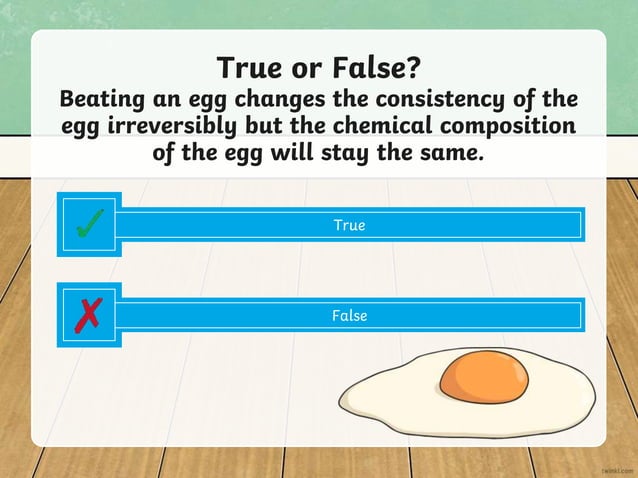 True or False?
Beating an egg changes the consistency of the egg irreversibly but the chemical composition of the egg will stay the same.

✓ True

✗ False

twinkl.com